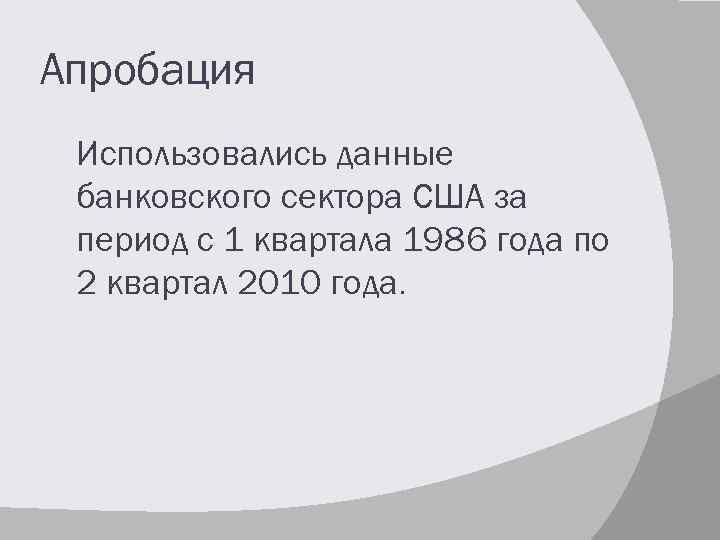 Апробация

Использовались данные банковского сектора США за период с 1 квартала 1986 года по 2 квартал 2010 года.